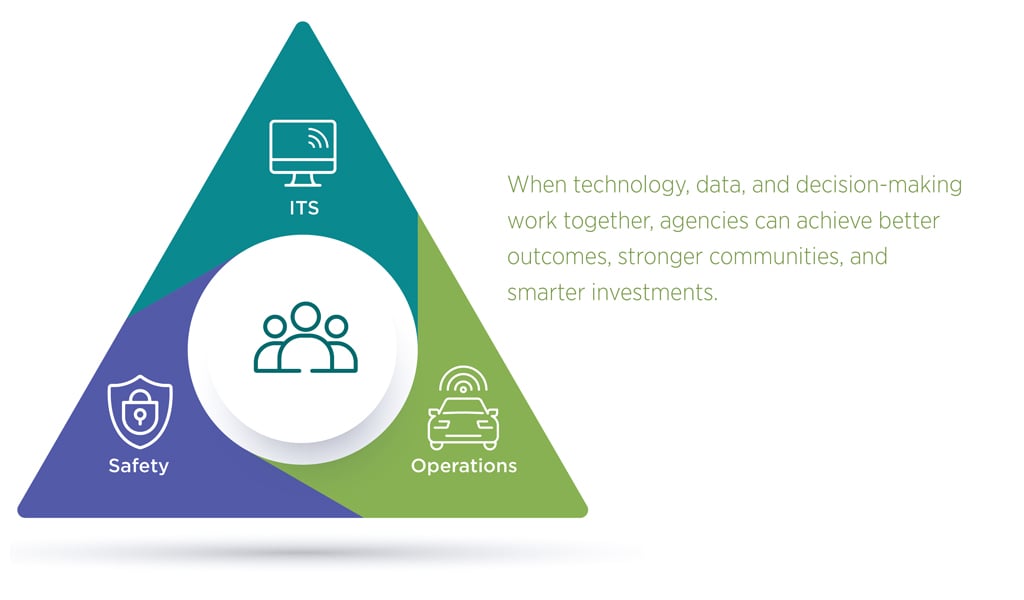 ITS

Safety

Operations

When technology, data, and decision-making work together, agencies can achieve better outcomes, stronger communities, and smarter investments.